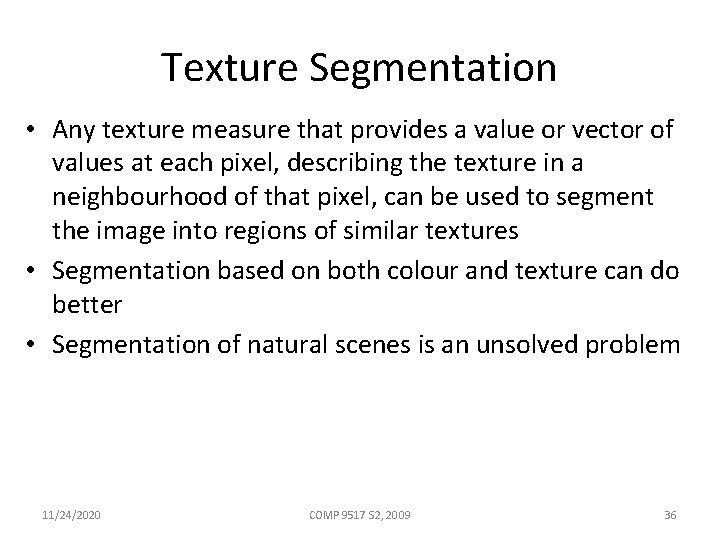 Texture Segmentation

• Any texture measure that provides a value or vector of values at each pixel, describing the texture in a neighbourhood of that pixel, can be used to segment the image into regions of similar textures
• Segmentation based on both colour and texture can do better
• Segmentation of natural scenes is an unsolved problem

11/24/2020

COMP 9517 S2, 2009

36